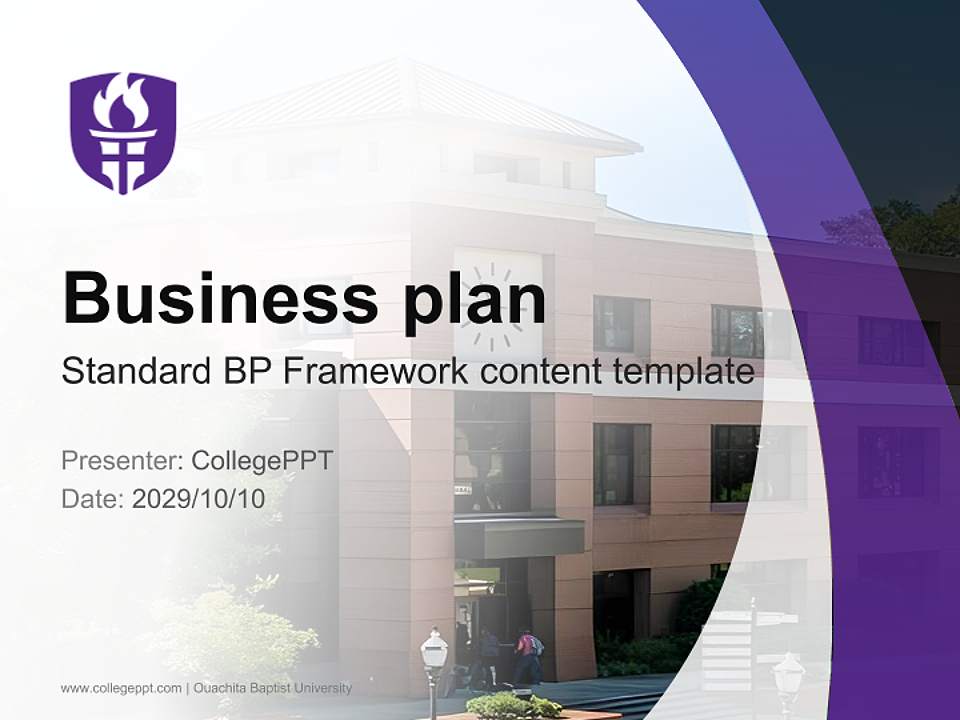 Business plan

Standard BP Framework content template

Presenter: CollegePPT
Date: 2029/10/10

www.collegeppt.com | Ouachita Baptist University